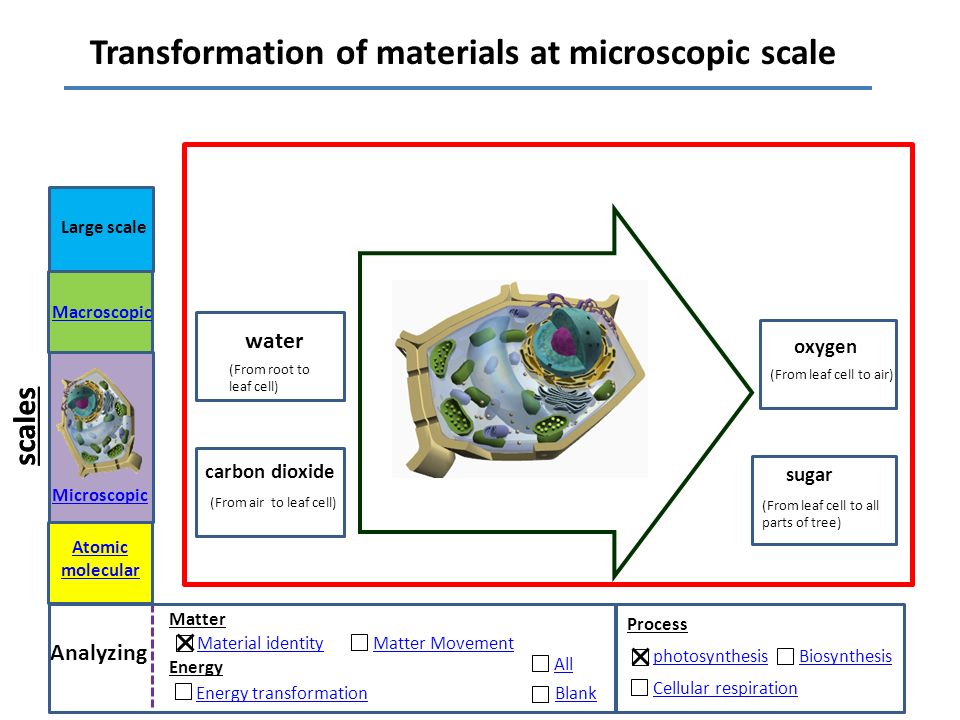 Transformation of materials at microscopic scale

scales

Large scale

Macroscopic

Microscopic

Atomic molecular

water
(From root to leaf cell)

carbon dioxide
(From air to leaf cell)

oxygen
(From leaf cell to air)

sugar
(From leaf cell to all parts of tree)

Analyzing

Matter
☒ Material identity ☐ Matter Movement
Energy
☐ Energy transformation

☐ All
☐ Blank

Process
☒ photosynthesis ☐ Biosynthesis
☐ Cellular respiration